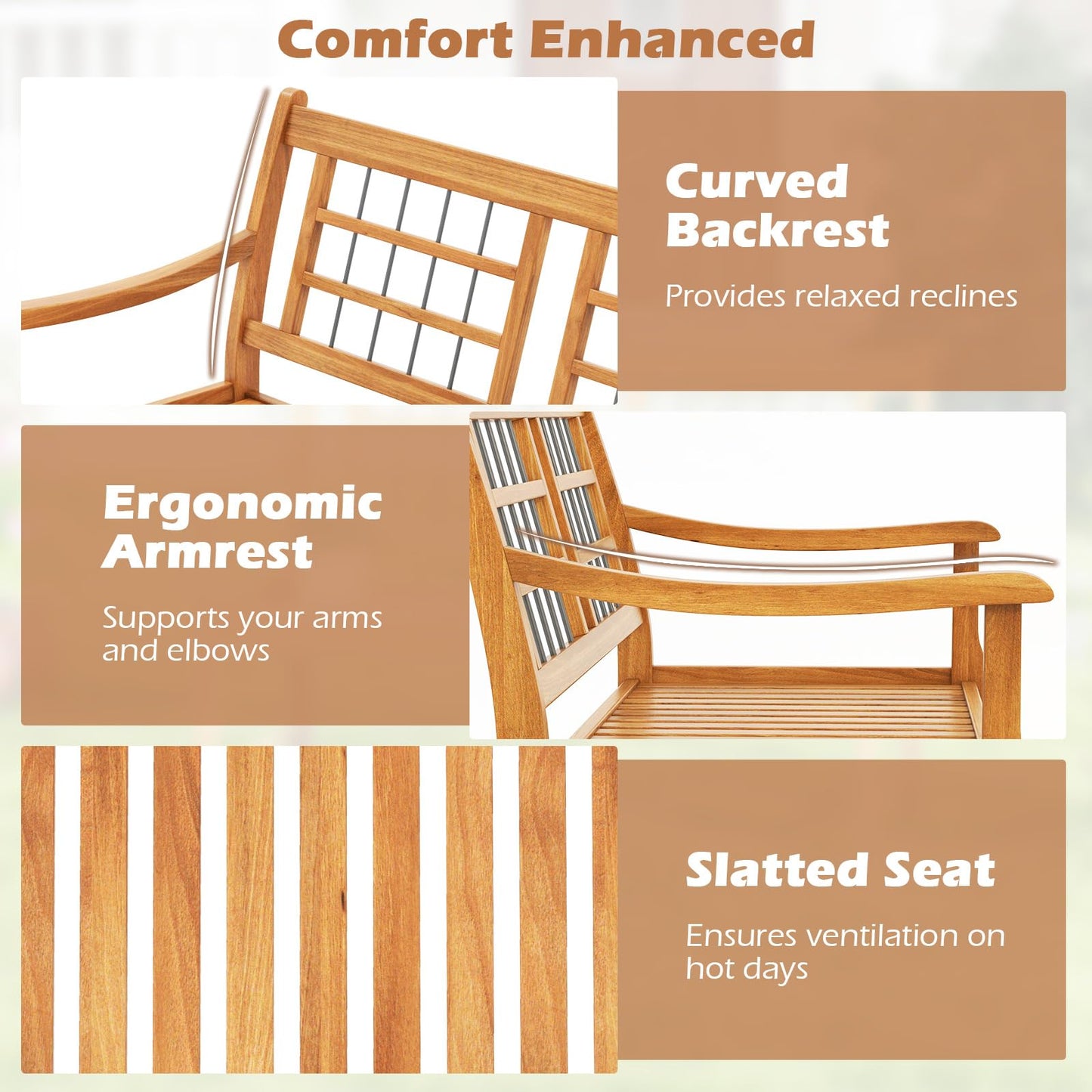 Comfort Enhanced

Curved Backrest

Provides relaxed reclines

Ergonomic Armrest

Supports your arms and elbows

Slatted Seat

Ensures ventilation on hot days